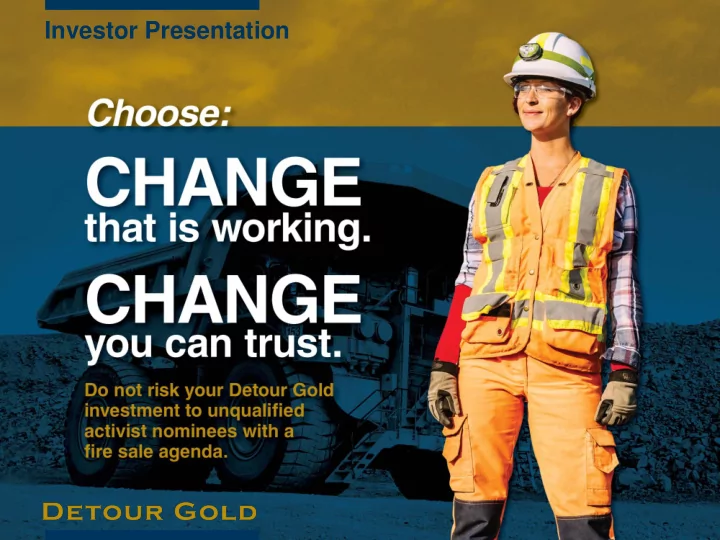 Investor Presentation

Choose:

CHANGE
that is working.

CHANGE
you can trust.

Do not risk your Detour Gold investment to unqualified activist nominees with a fire sale agenda.

DETOUR GOLD